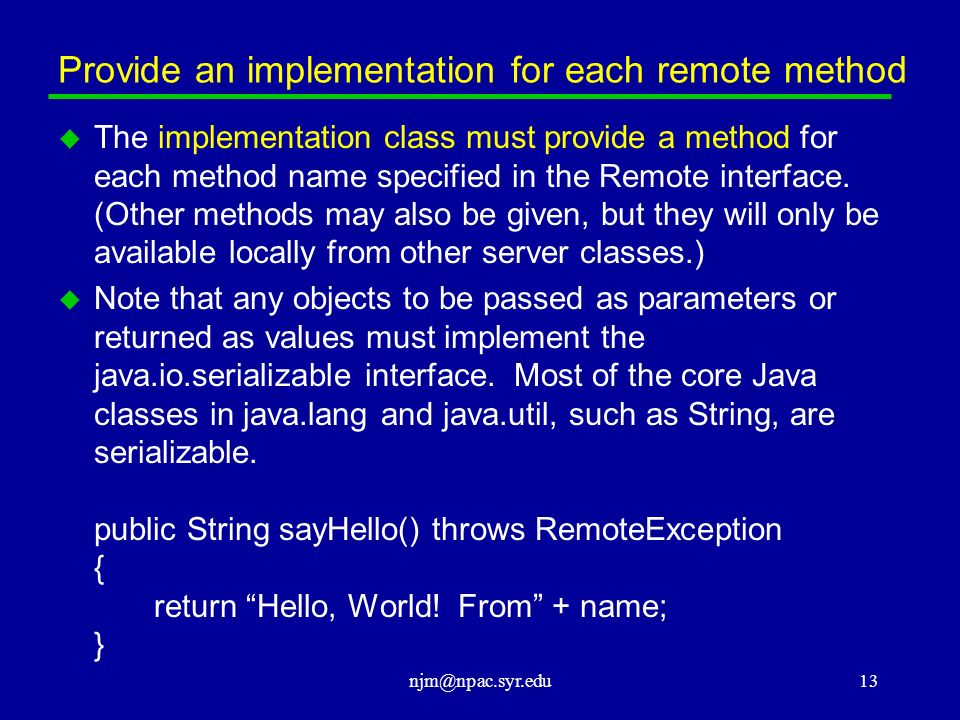 Provide an implementation for each remote method

The implementation class must provide a method for each method name specified in the Remote interface. (Other methods may also be given, but they will only be available locally from other server classes.)

Note that any objects to be passed as parameters or returned as values must implement the java.io.serializable interface. Most of the core Java classes in java.lang and java.util, such as String, are serializable.

public String sayHello() throws RemoteException
{
return “Hello, World! From” + name;
}

njm@npac.syr.edu

13